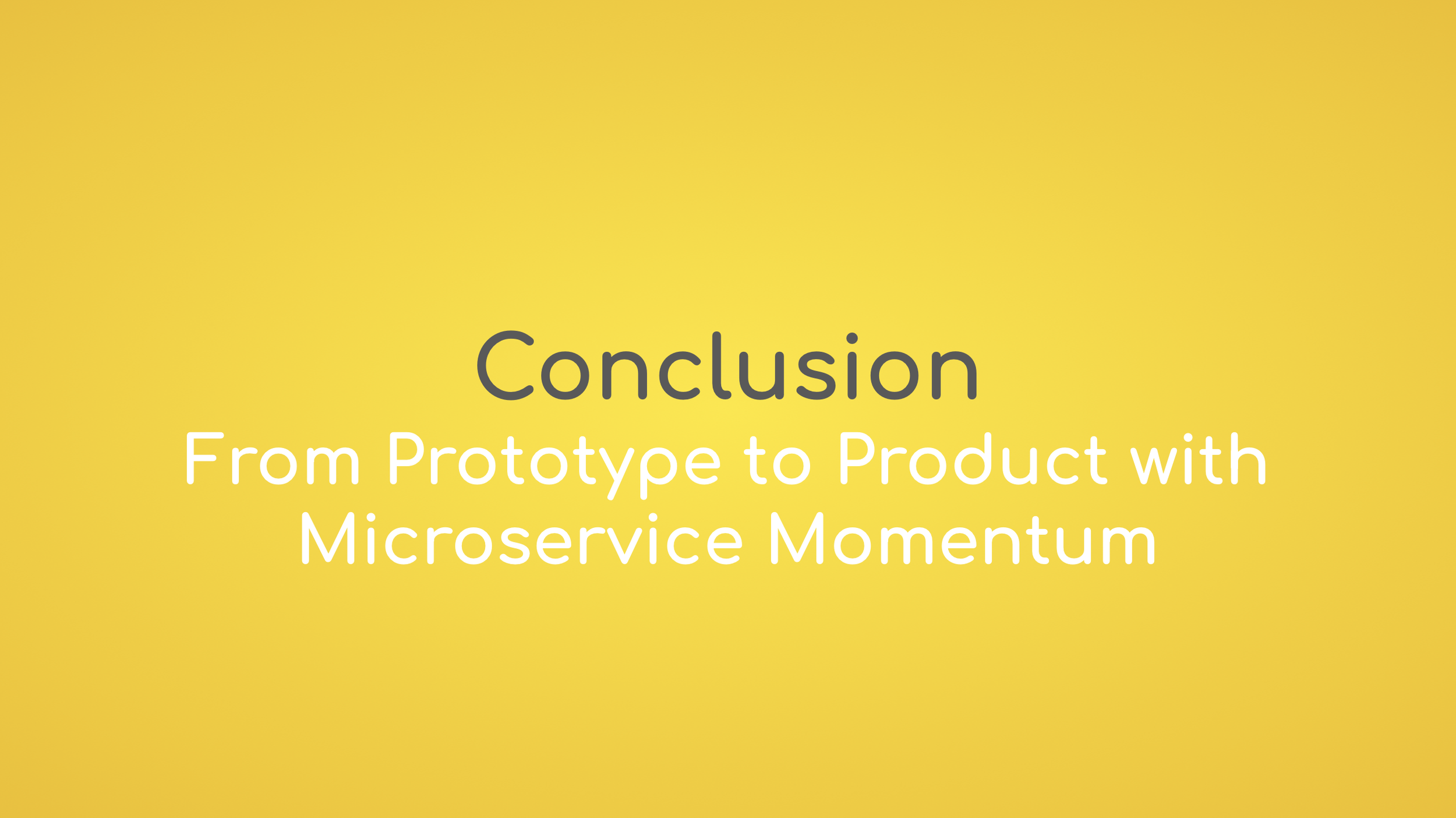 Conclusion

From Prototype to Product with Microservice Momentum